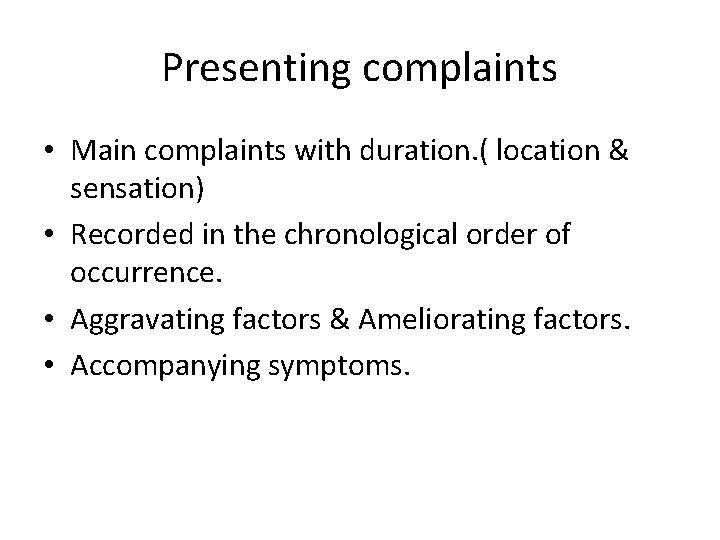 Presenting complaints

• Main complaints with duration.( location & sensation)
• Recorded in the chronological order of occurrence.
• Aggravating factors & Ameliorating factors.
• Accompanying symptoms.